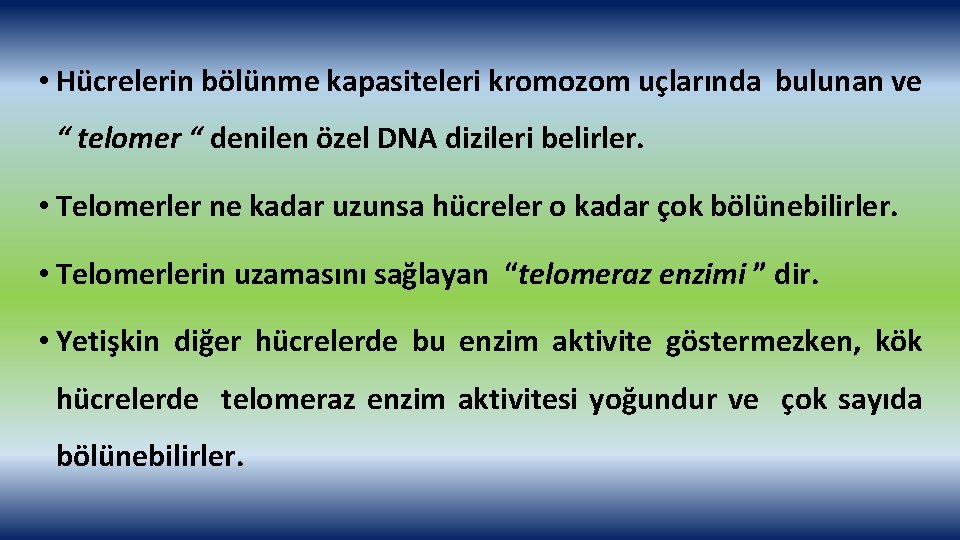 • Hücrelerin bölünme kapasiteleri kromozom uçlarında bulunan ve “ telomer “ denilen özel DNA dizileri belirler.

• Telomerler ne kadar uzunsa hücreler o kadar çok bölünebilirler.

• Telomerlerin uzamasını sağlayan “telomeraz enzimi ” dir.

• Yetişkin diğer hücrelerde bu enzim aktivite göstermezken, kök hücrelerde telomeraz enzim aktivitesi yoğundur ve çok sayıda bölünebilirler.